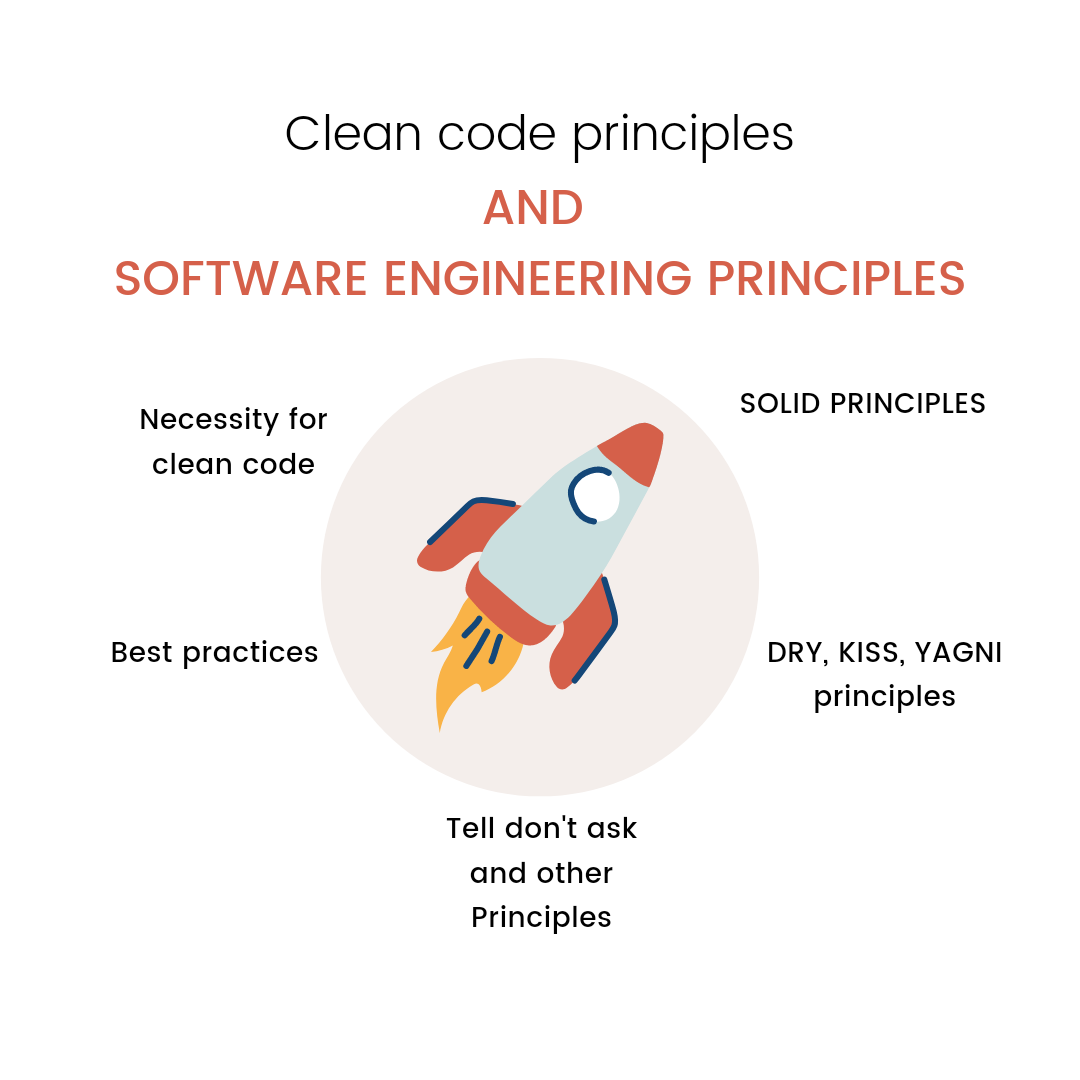 Clean code principles
AND
SOFTWARE ENGINEERING PRINCIPLES

Necessity for clean code

SOLID PRINCIPLES

Best practices

DRY, KISS, YAGNI principles

Tell don't ask and other Principles